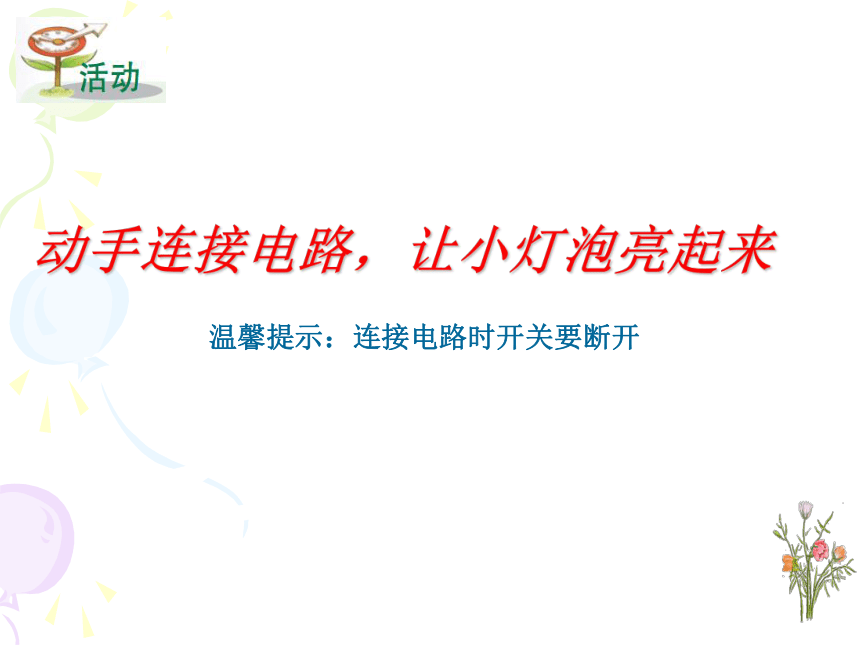 活动

动手连接电路，让小灯泡亮起来

温馨提示：连接电路时开关要断开